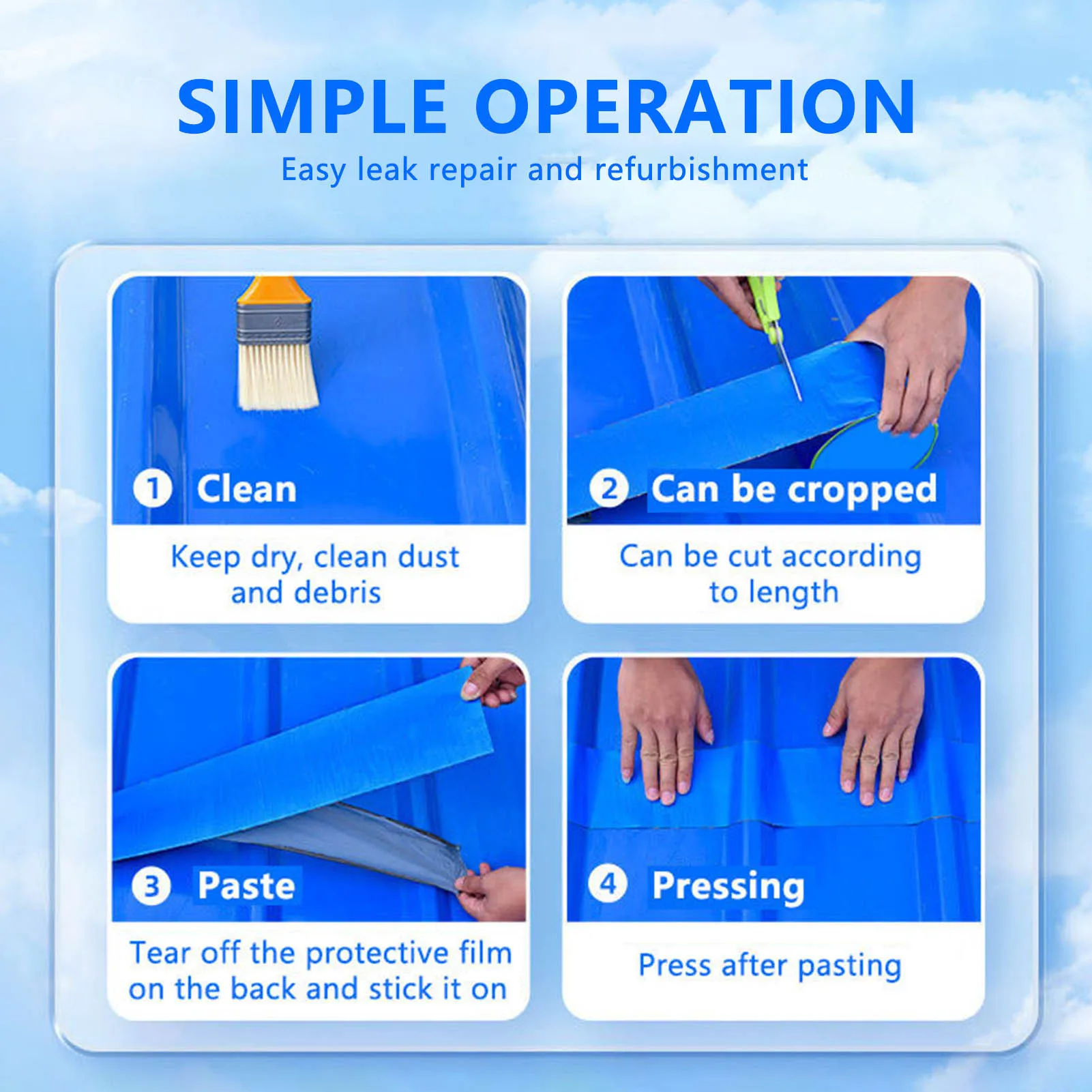 SIMPLE OPERATION

Easy leak repair and refurbishment

1 Clean

Keep dry, clean dust and debris

2 Can be cropped

Can be cut according to length

3 Paste

Tear off the protective film on the back and stick it on

4 Pressing

Press after pasting